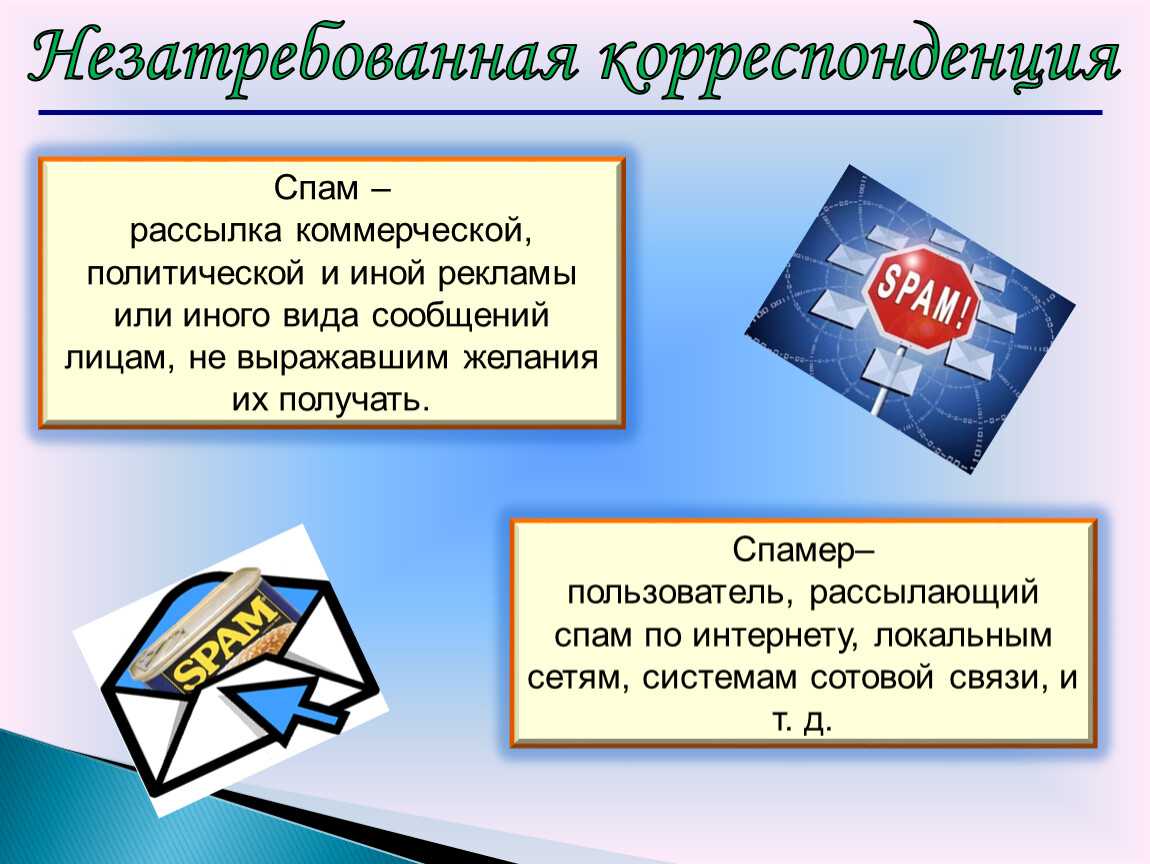 Незатребованная корреспонденция

Спам –
рассылка коммерческой, политической и иной рекламы или иного вида сообщений лицам, не выражавшим желания их получать.

SPAM!

SPAM

Спамер–
пользователь, рассылающий спам по интернету, локальным сетям, системам сотовой связи, и т. д.